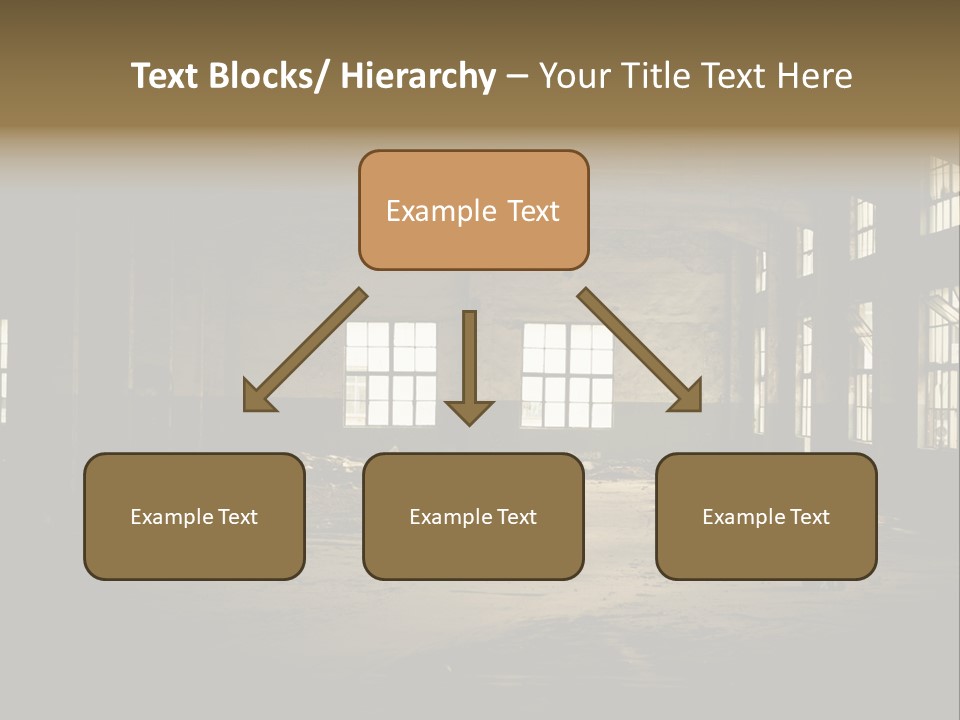 Text Blocks/ Hierarchy – Your Title Text Here

Example Text

Example Text

Example Text

Example Text